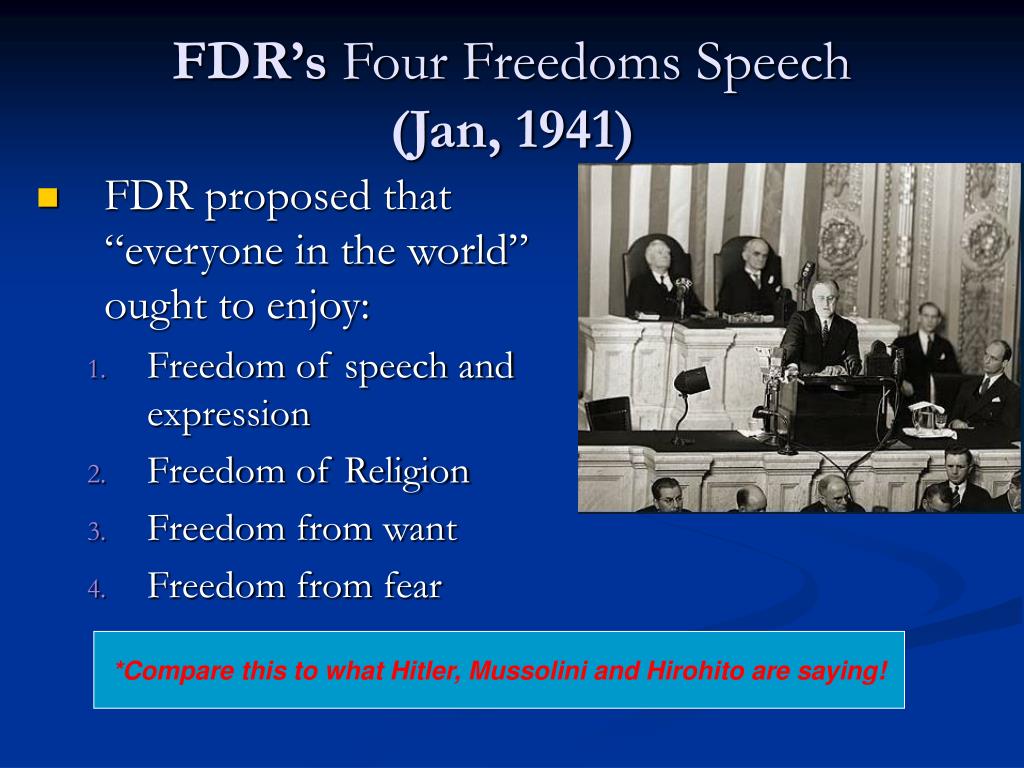 FDR's Four Freedoms Speech (Jan, 1941)

FDR proposed that "everyone in the world" ought to enjoy:

1. Freedom of speech and expression
2. Freedom of Religion
3. Freedom from want
4. Freedom from fear

*Compare this to what Hitler, Mussolini and Hirohito are saying!